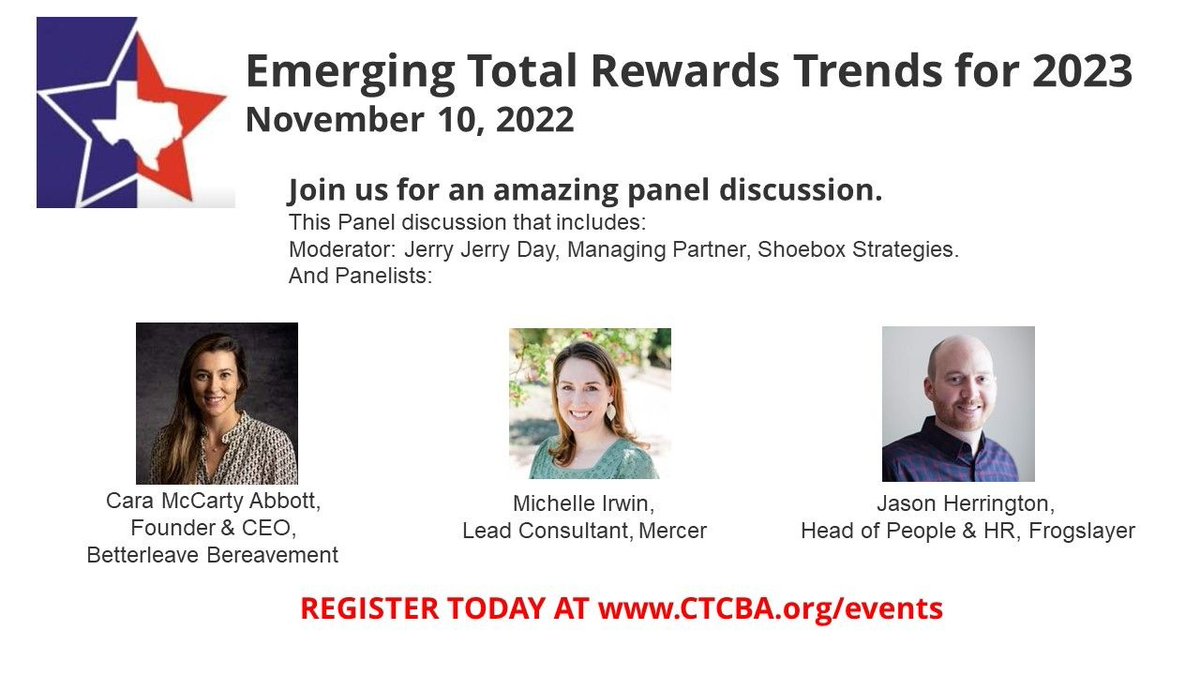 Emerging Total Rewards Trends for 2023
November 10, 2022

Join us for an amazing panel discussion.
This Panel discussion that includes:
Moderator: Jerry Jerry Day, Managing Partner, Shoebox Strategies.
And Panelists:

Cara McCarty Abbott, Founder & CEO, Betterleave Bereavement

Michelle Irwin, Lead Consultant, Mercer

Jason Herrington, Head of People & HR, Frogslayer

REGISTER TODAY AT www.CTCBA.org/events